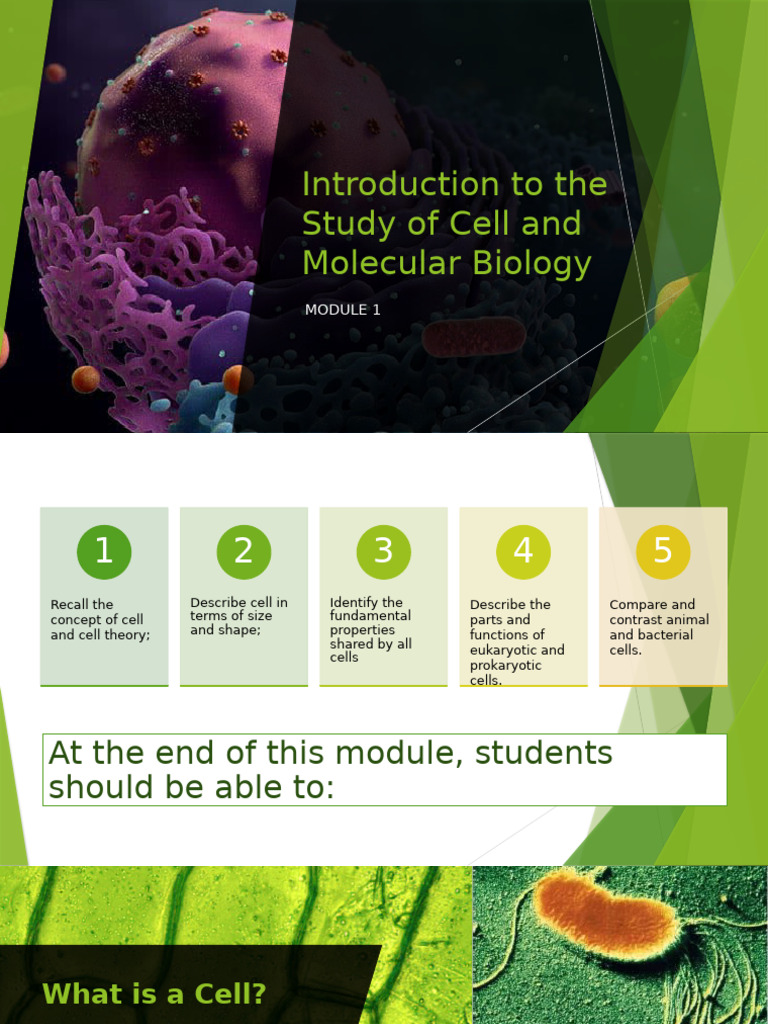 Introduction to the Study of Cell and Molecular Biology

MODULE 1

1

Recall the concept of cell and cell theory;

2

Describe cell in terms of size and shape;

3

Identify the fundamental properties shared by all cells

4

Describe the parts and functions of eukaryotic and prokaryotic cells.

5

Compare and contrast animal and bacterial cells.

At the end of this module, students should be able to:

What is a Cell?